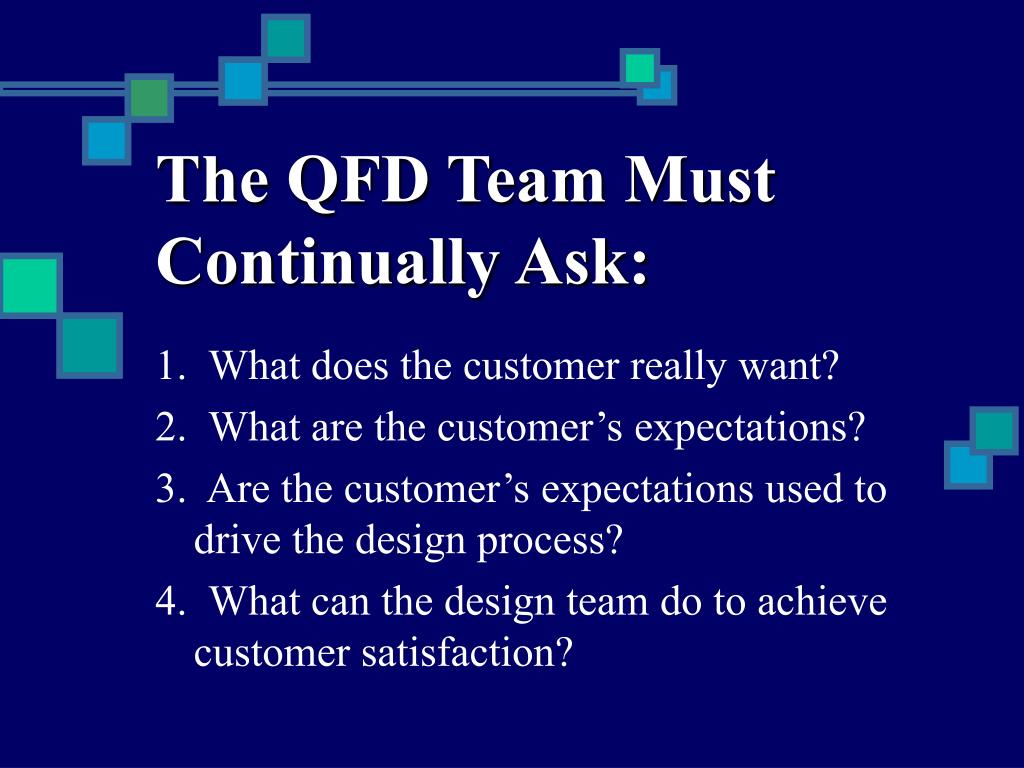 The QFD Team Must Continually Ask:

1. What does the customer really want?

2. What are the customer’s expectations?

3. Are the customer’s expectations used to drive the design process?

4. What can the design team do to achieve customer satisfaction?